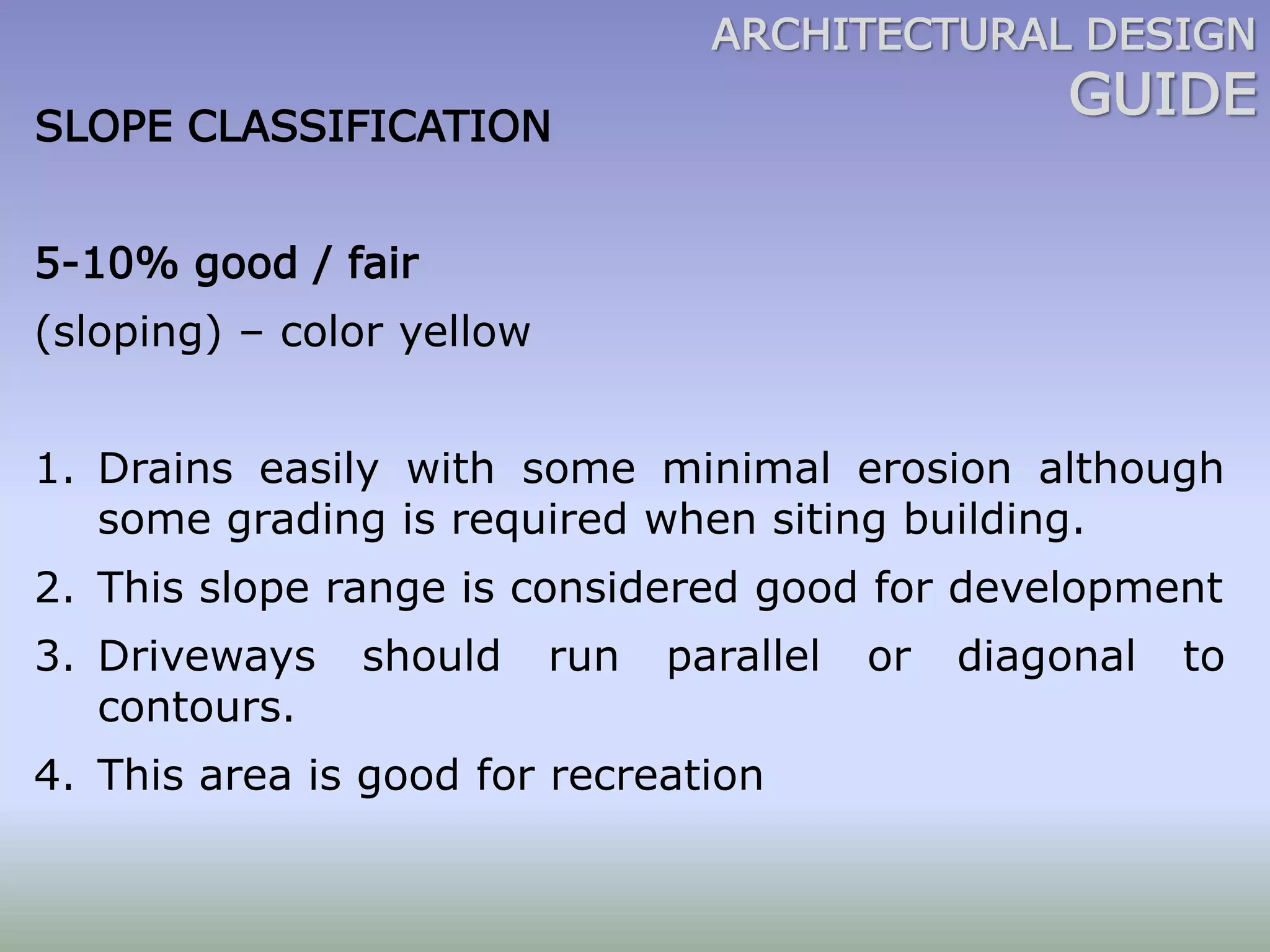 ARCHITECTURAL DESIGN
GUIDE

SLOPE CLASSIFICATION

5-10% good / fair

(sloping) – color yellow

1. Drains easily with some minimal erosion although some grading is required when siting building.
2. This slope range is considered good for development
3. Driveways should run parallel or diagonal to contours.
4. This area is good for recreation